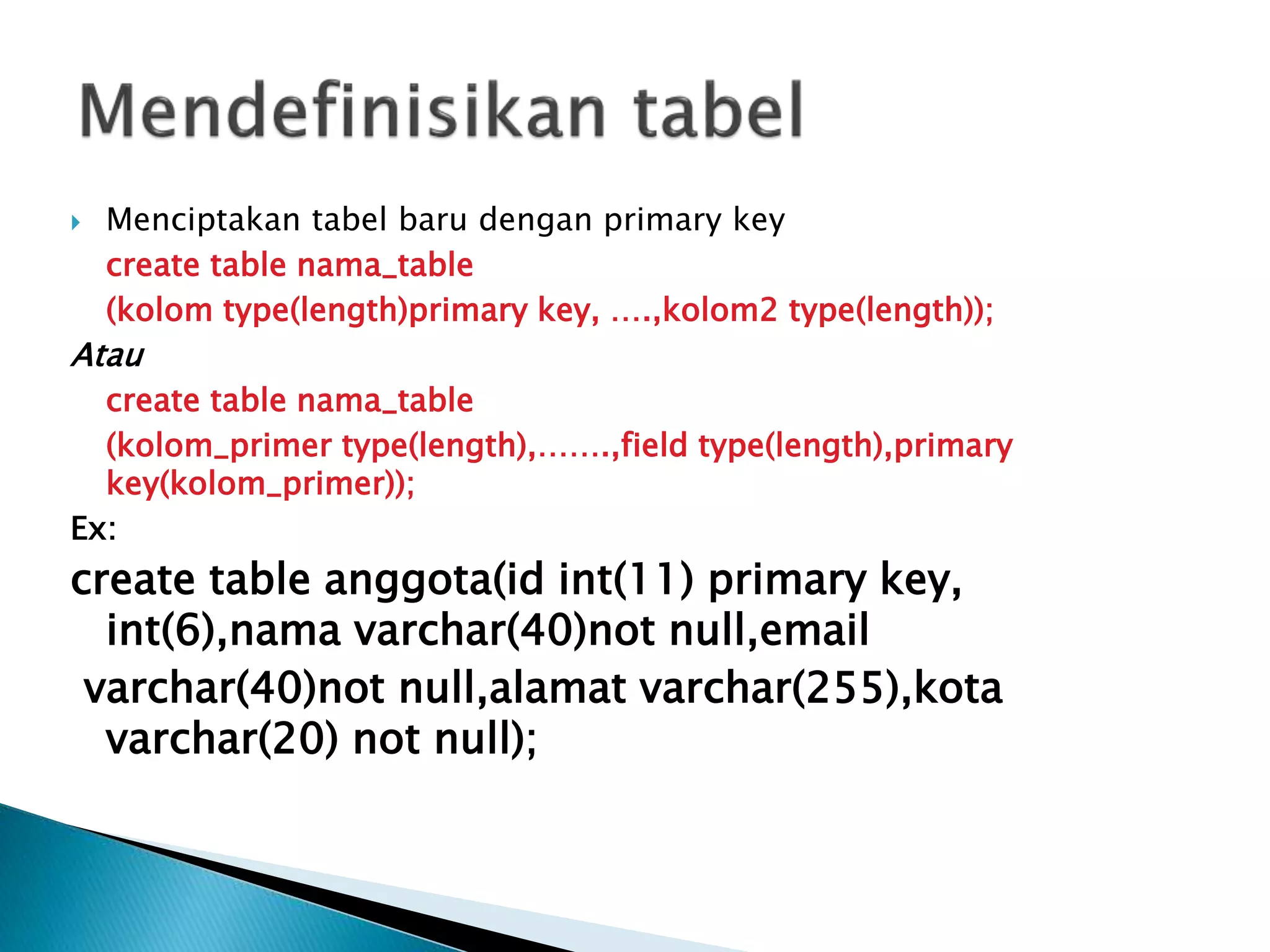 Mendefinisikan tabel

Menciptakan tabel baru dengan primary key

create table nama_table

(kolom type(length)primary key, ….,kolom2 type(length));

Atau

create table nama_table

(kolom_primer type(length),…….,field type(length),primary key(kolom_primer));

Ex:

create table anggota(id int(11) primary key, int(6),nama varchar(40)not null,email varchar(40)not null,alamat varchar(255),kota varchar(20) not null);